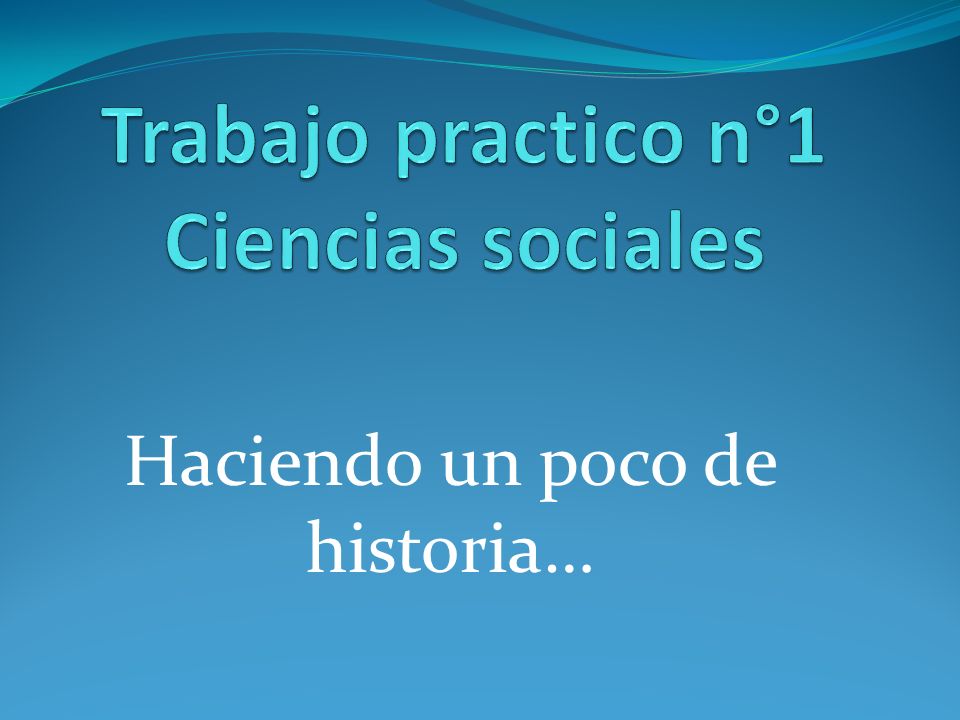 Trabajo practico n°1
Ciencias sociales

Haciendo un poco de historia…